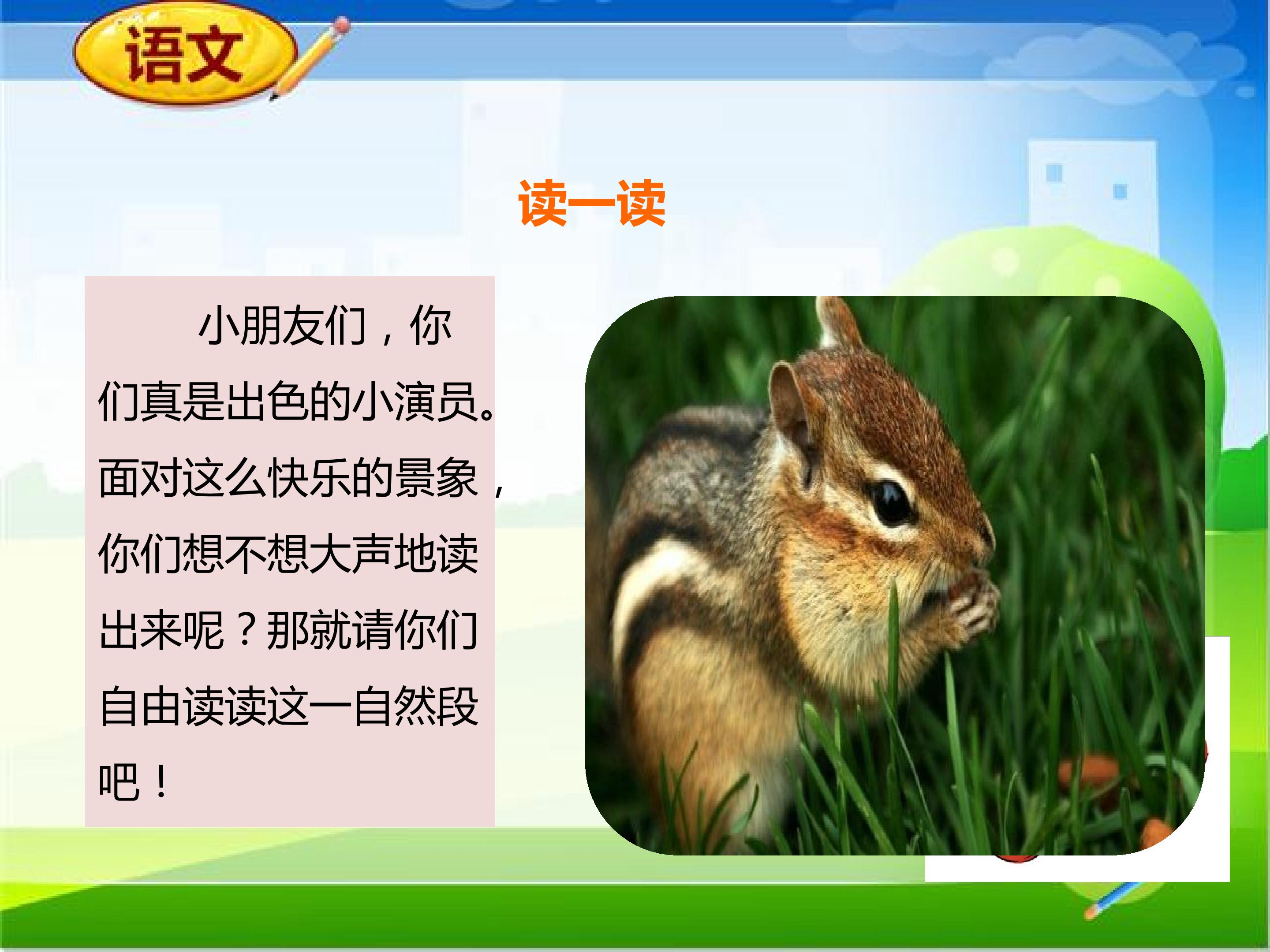 语文

读一读

小朋友们，你们真是出色的小演员。面对这么快乐的景象，你们想不想大声地读出来呢？那就请你们自由读读这一自然段吧！